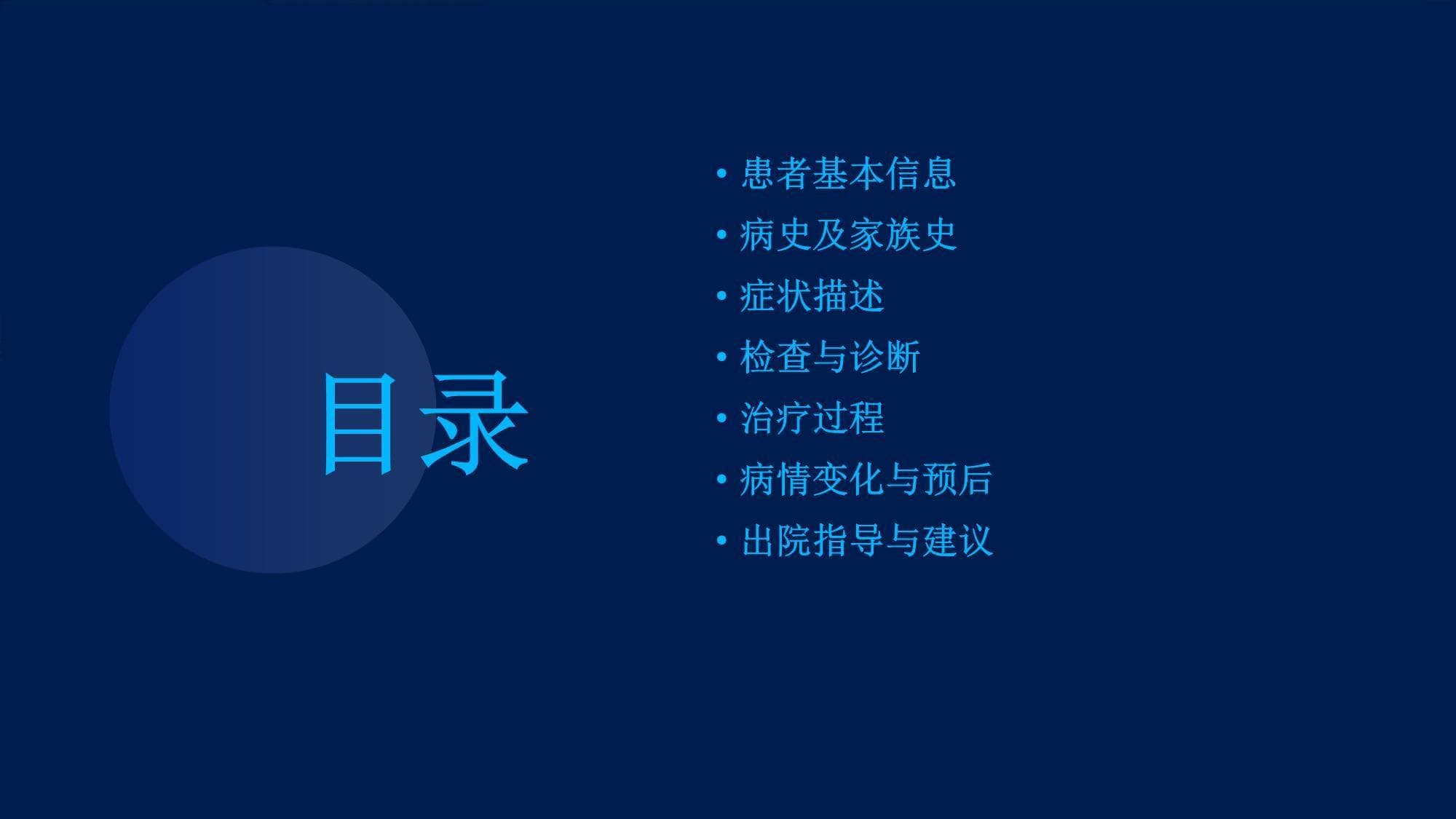 目录

• 患者基本信息
• 病史及家族史
• 症状描述
• 检查与诊断
• 治疗过程
• 病情变化与预后
• 出院指导与建议